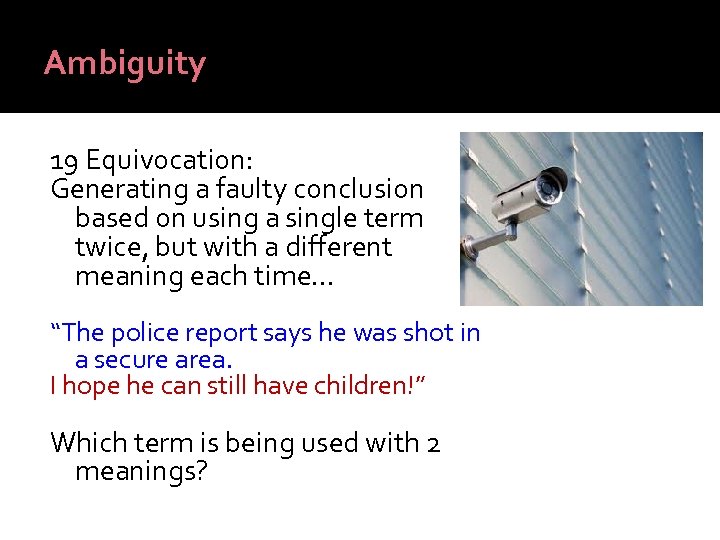 Ambiguity

19 Equivocation:
Generating a faulty conclusion based on using a single term twice, but with a different meaning each time…

“The police report says he was shot in a secure area.
I hope he can still have children!”

Which term is being used with 2 meanings?